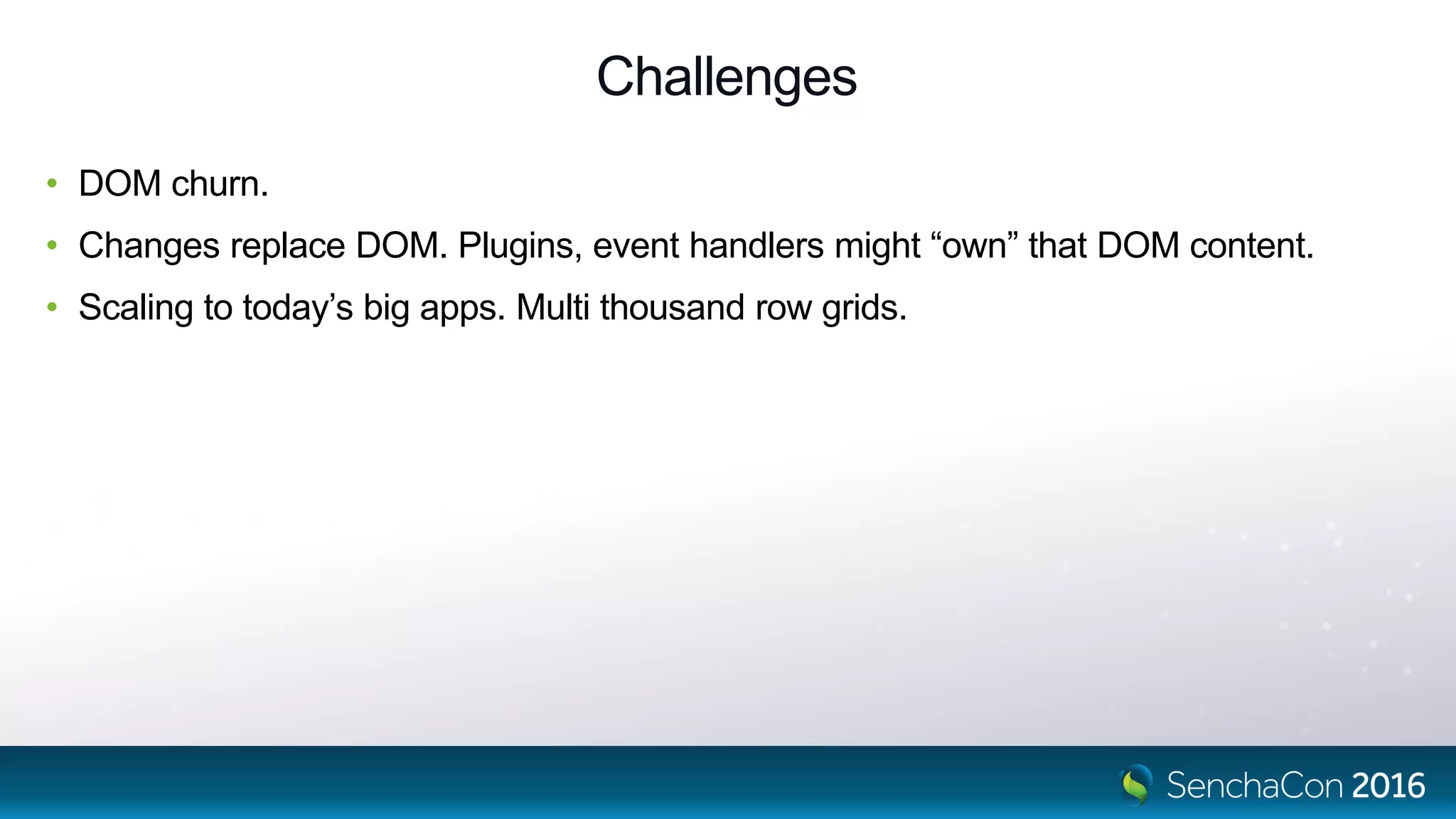 Challenges

• DOM churn.
• Changes replace DOM. Plugins, event handlers might “own” that DOM content.
• Scaling to today’s big apps. Multi thousand row grids.

SenchaCon 2016